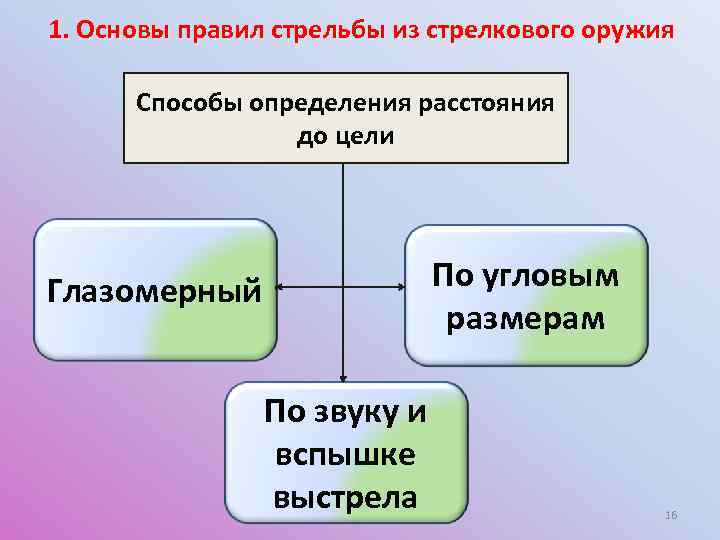 1. Основы правил стрельбы из стрелкового оружия

Способы определения расстояния до цели

Глазомерный

По угловым размерам

По звуку и вспышке выстрела

16